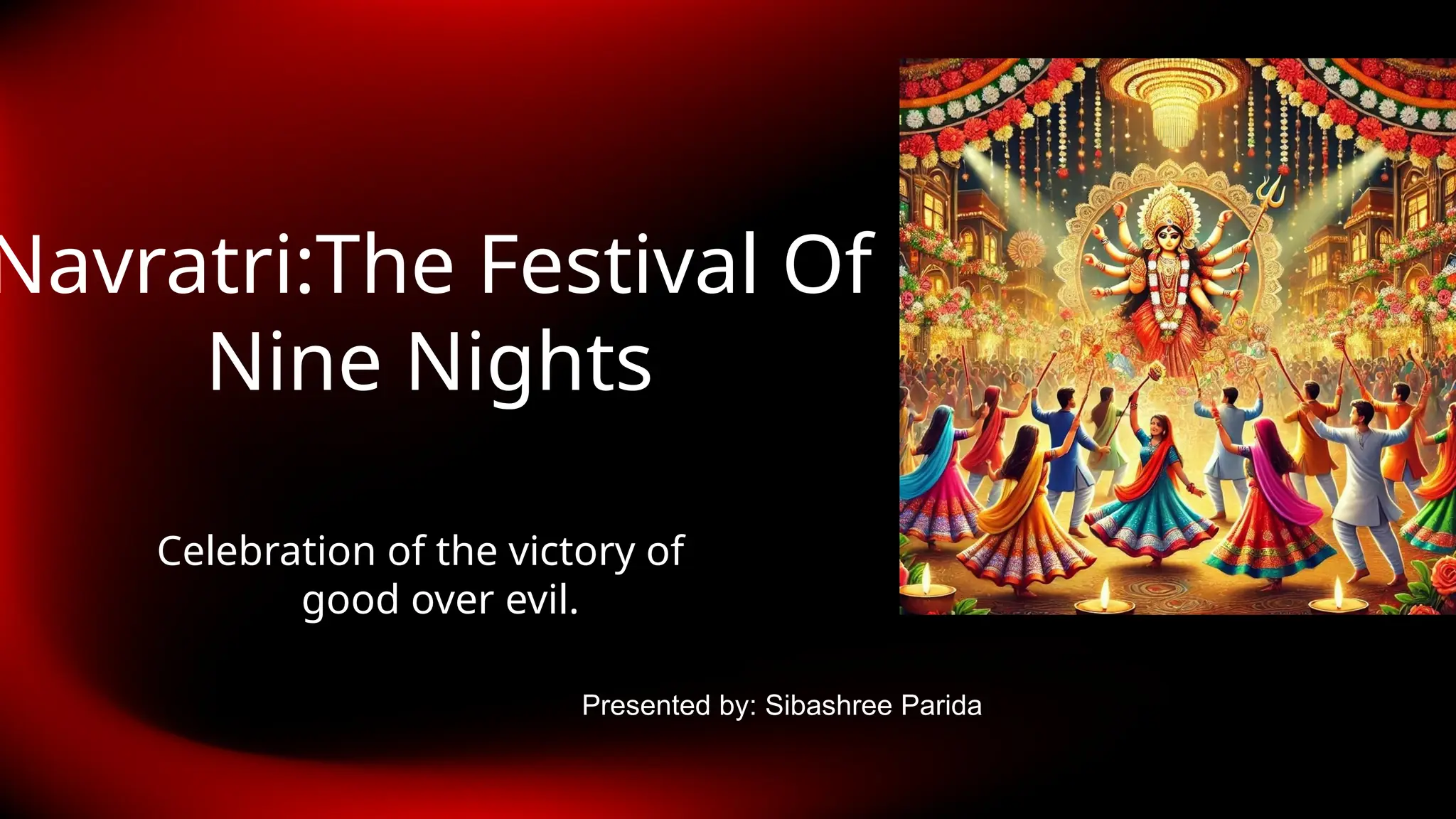 Navratri:The Festival Of Nine Nights

Celebration of the victory of good over evil.

Presented by: Sibashree Parida